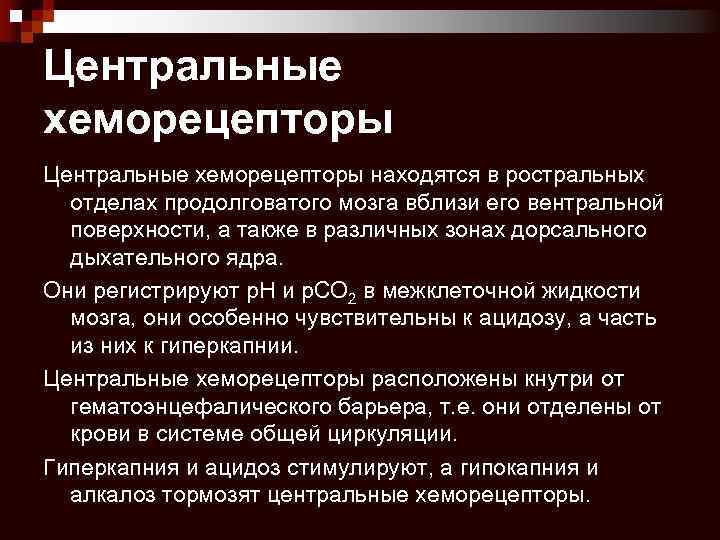 Центральные хеморецепторы

Центральные хеморецепторы находятся в ростральных отделах продолговатого мозга вблизи его вентральной поверхности, а также в различных зонах дорсального дыхательного ядра.

Они регистрируют pH и $pCO_2$ в межклеточной жидкости мозга, они особенно чувствительны к ацидозу, а часть из них к гиперкапнии.

Центральные хеморецепторы расположены кнутри от гематоэнцефалического барьера, т.е. они отделены от крови в системе общей циркуляции.

Гиперкапния и ацидоз стимулируют, а гипокапния и алкалоз тормозят центральные хеморецепторы.